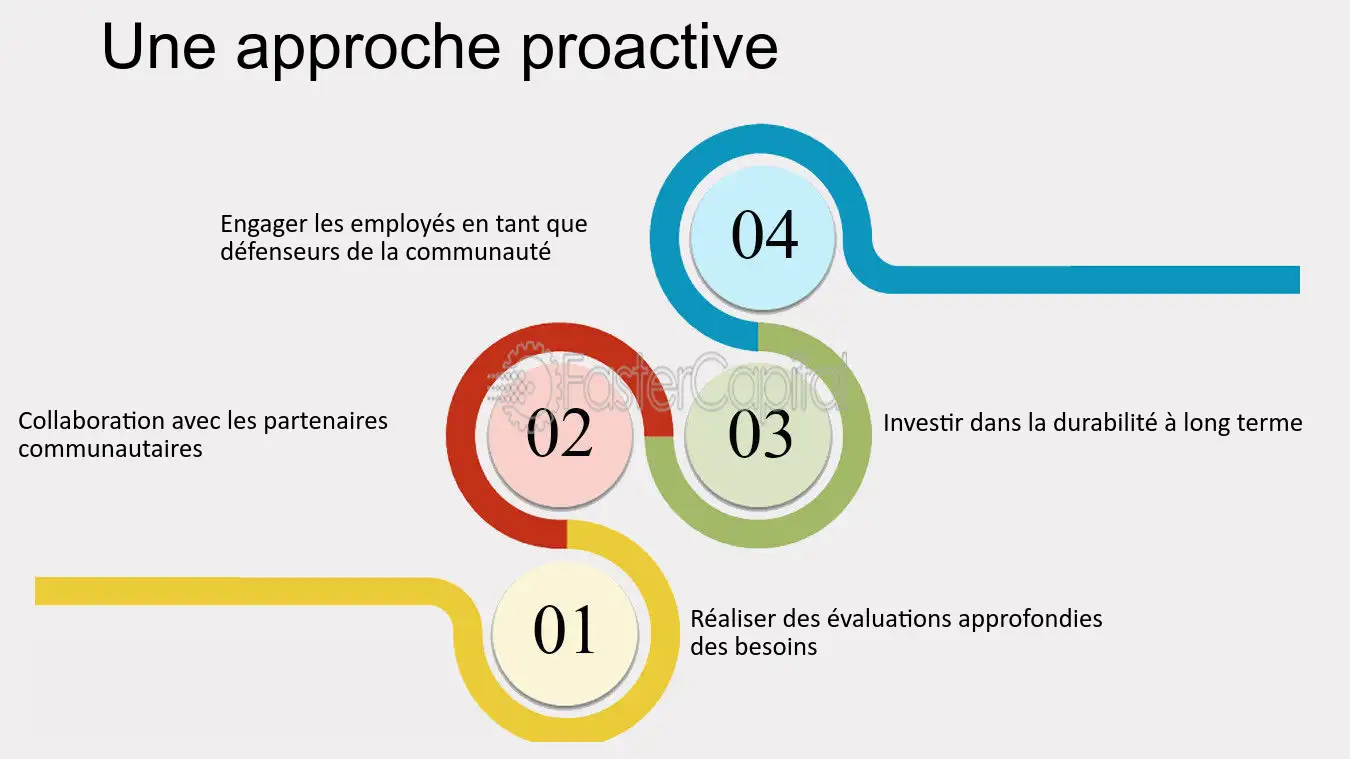 Une approche proactive

Engager les employés en tant que défenseurs de la communauté

04

FasterCapital

Collaboration avec les partenaires communautaires

02

03

Investir dans la durabilité à long terme

01

Réaliser des évaluations approfondies des besoins